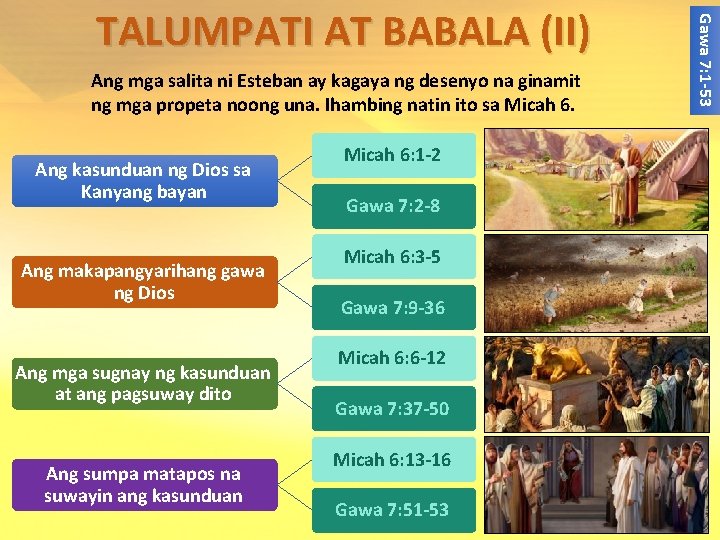 TALUMPATI AT BABALA (II)

Gawa 7:1-53

Ang mga salita ni Esteban ay kagaya ng desenyo na ginamit ng mga propeta noong una. Ihambing natin ito sa Micah 6.

Ang kasunduan ng Dios sa Kanyang bayan

Micah 6:1-2

Gawa 7:2-8

Ang makapangyarihang gawa ng Dios

Micah 6:3-5

Gawa 7:9-36

Ang mga sugnay ng kasunduan at ang pagsuway dito

Micah 6:6-12

Gawa 7:37-50

Ang sumpa matapos na suwayin ang kasunduan

Micah 6:13-16

Gawa 7:51-53